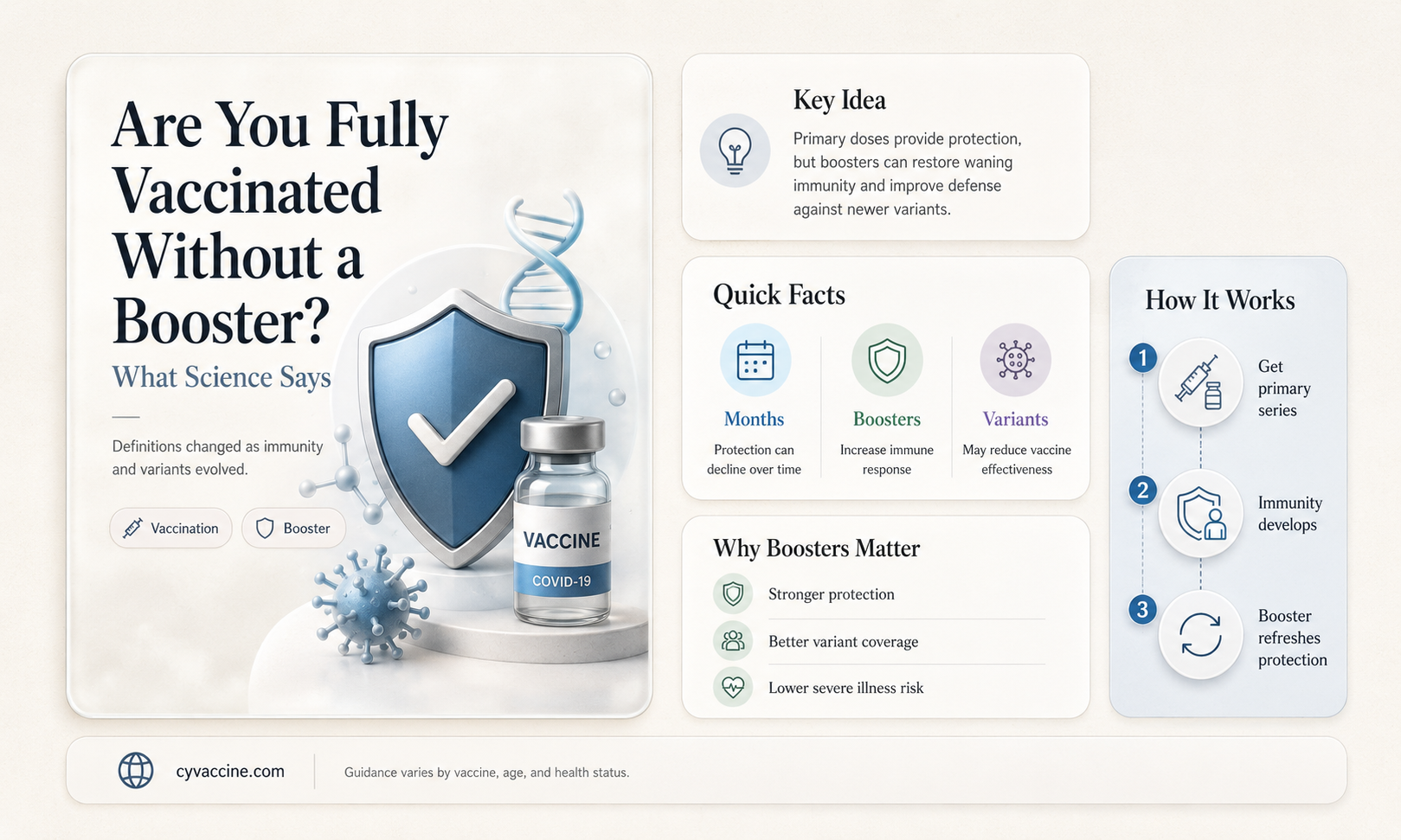 Are You Fully Vaccinated Without a Booster?

What Science Says

Definitions changed as immunity and variants evolved.

Vaccination

Booster

VACCINE

COVID-19

Key Idea

Primary doses provide protection, but boosters can restore waning immunity and improve defense against newer variants.

Quick Facts

Months
Protection can decline over time

Boosters
Increase immune response

Variants
May reduce vaccine effectiveness

Why Boosters Matter

Stronger protection

Better variant coverage

Lower severe illness risk

How It Works

1 Get primary series

2 Immunity develops

3 Booster refreshes protection

cyvaccine.com

Guidance varies by vaccine, age, and health status.